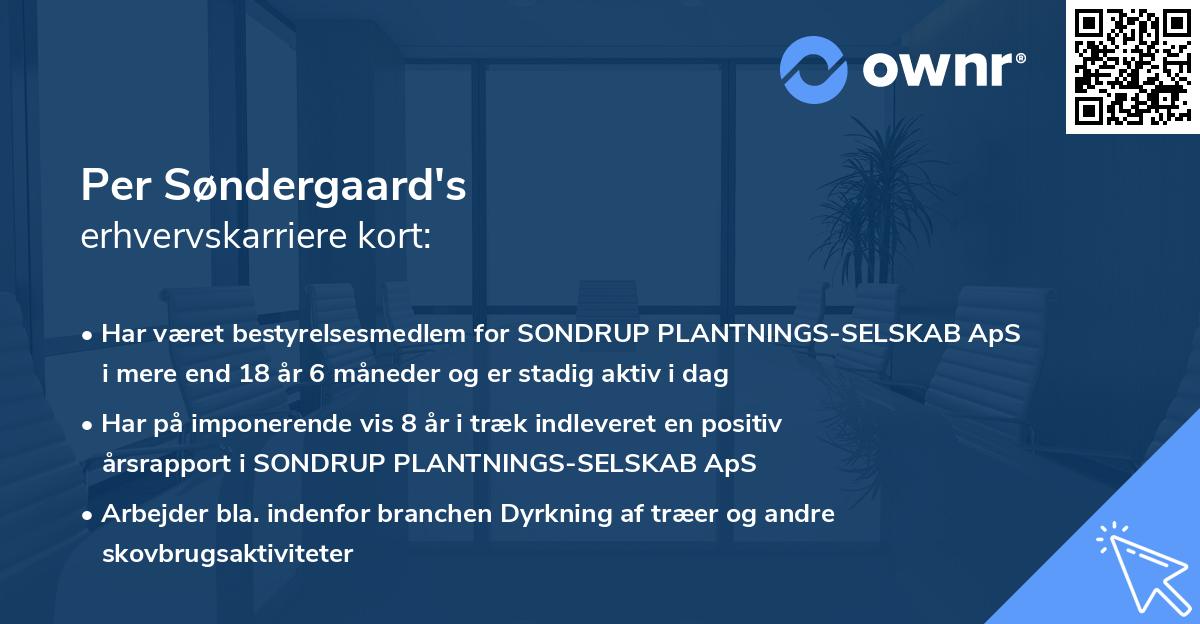 ownr®

Per Søndergaard's
erhvervskarriere kort:

• Har været bestyrelsesmedlem for SONDRUP PLANTNINGS-SELSKAB ApS i mere end 18 år 6 måneder og er stadig aktiv i dag

• Har på imponerende vis 8 år i træk indleveret en positiv årsrapport i SONDRUP PLANTNINGS-SELSKAB ApS

• Arbejder bla. indenfor branchen Dyrkning af træer og andre skovbrugsaktiviteter